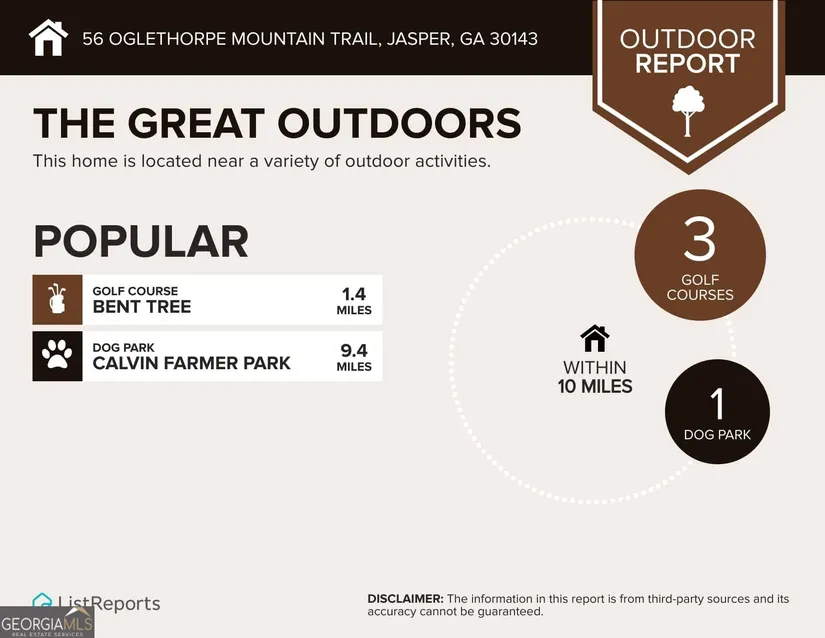 56 OGLETHORPE MOUNTAIN TRAIL, JASPER, GA 30143

OUTDOOR REPORT

THE GREAT OUTDOORS

This home is located near a variety of outdoor activities.

POPULAR

GOLF COURSE
BENT TREE
1.4 MILES

DOG PARK
CALVIN FARMER PARK
9.4 MILES

3 GOLF COURSES

WITHIN 10 MILES

1 DOG PARK

ListReports

GEORGIAMLS REAL ESTATE SERVICES

DISCLAIMER: The information in this report is from third-party sources and its accuracy cannot be guaranteed.